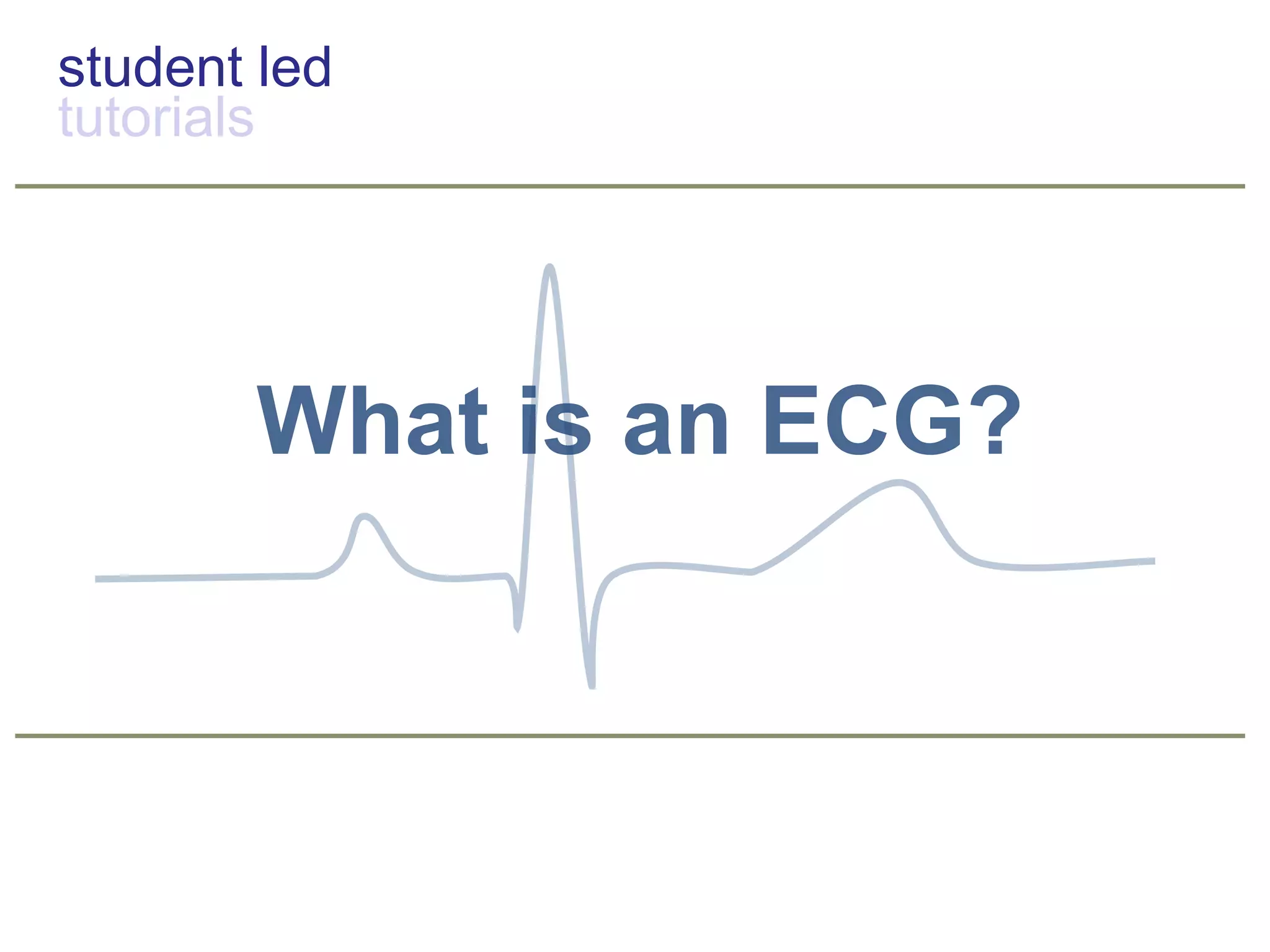 student led
tutorials

What is an ECG?